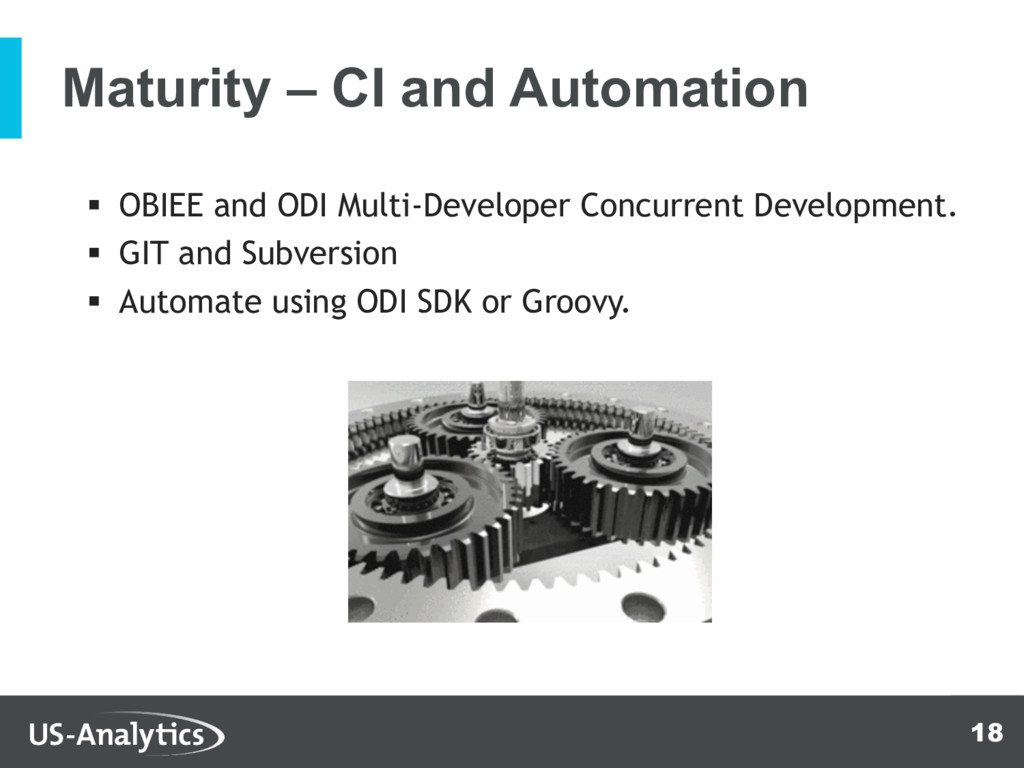 Maturity – CI and Automation

▪ OBIEE and ODI Multi-Developer Concurrent Development.
▪ GIT and Subversion
▪ Automate using ODI SDK or Groovy.

US-Analytics

18